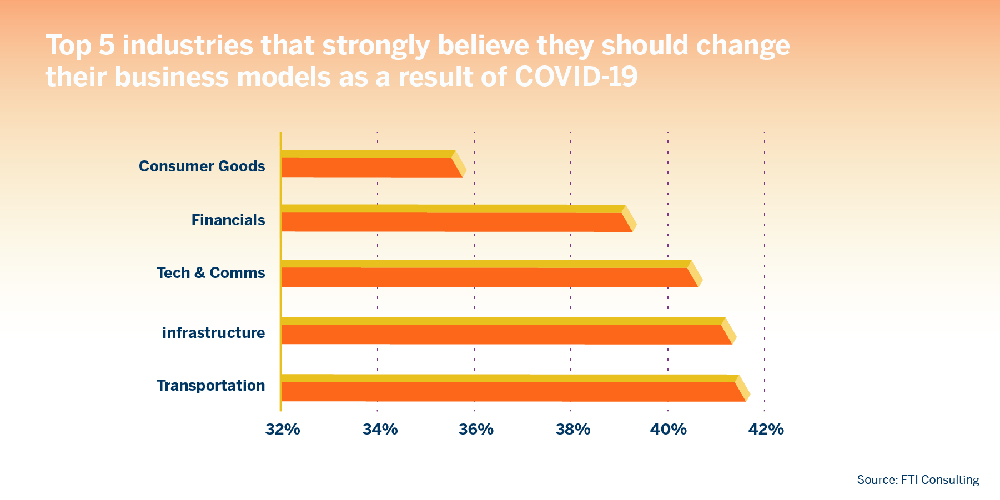 Top 5 industries that strongly believe they should change their business models as a result of COVID-19

Consumer Goods

Financials

Tech & Comms

infrastructure

Transportation

32%
34%
36%
38%
40%
42%

Source: FTI Consulting